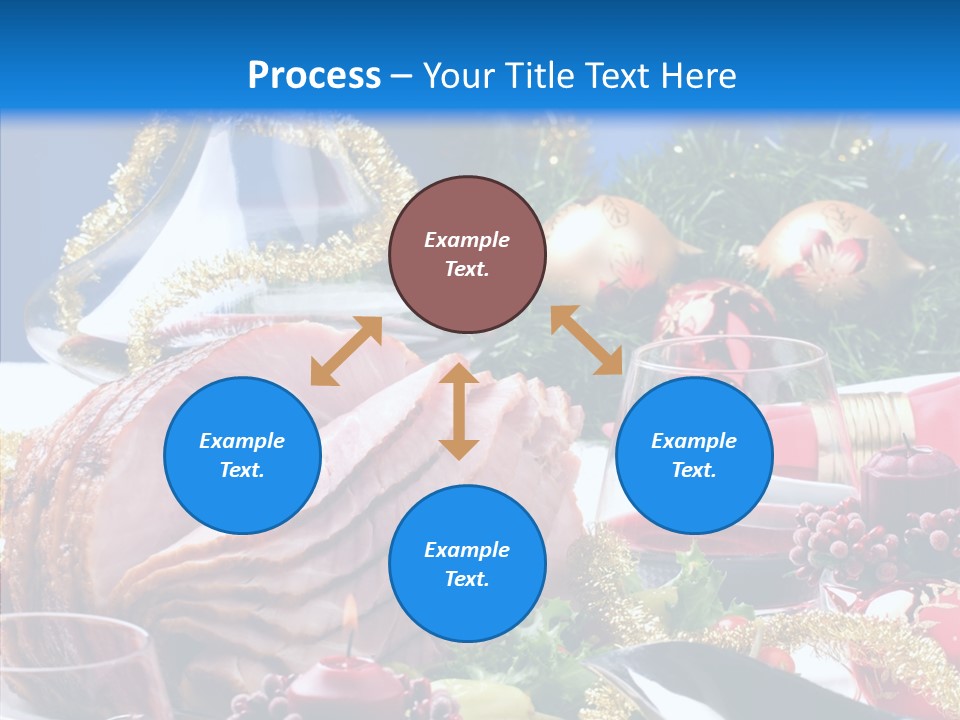 Process – Your Title Text Here

Example Text.

Example Text.

Example Text.

Example Text.